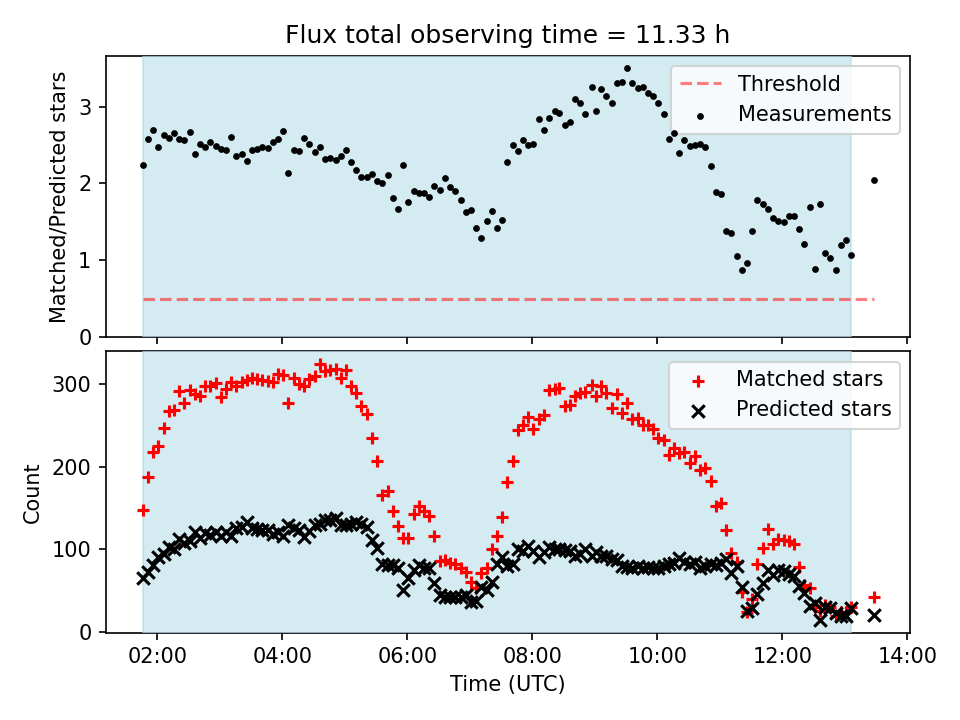 Flux total observing time = 11.33 h

Matched/Predicted stars

3
2
1
0

Threshold
Measurements

Count

300
200
100
0

Matched stars
Predicted stars

02:00
04:00
06:00
08:00
10:00
12:00
14:00

Time (UTC)